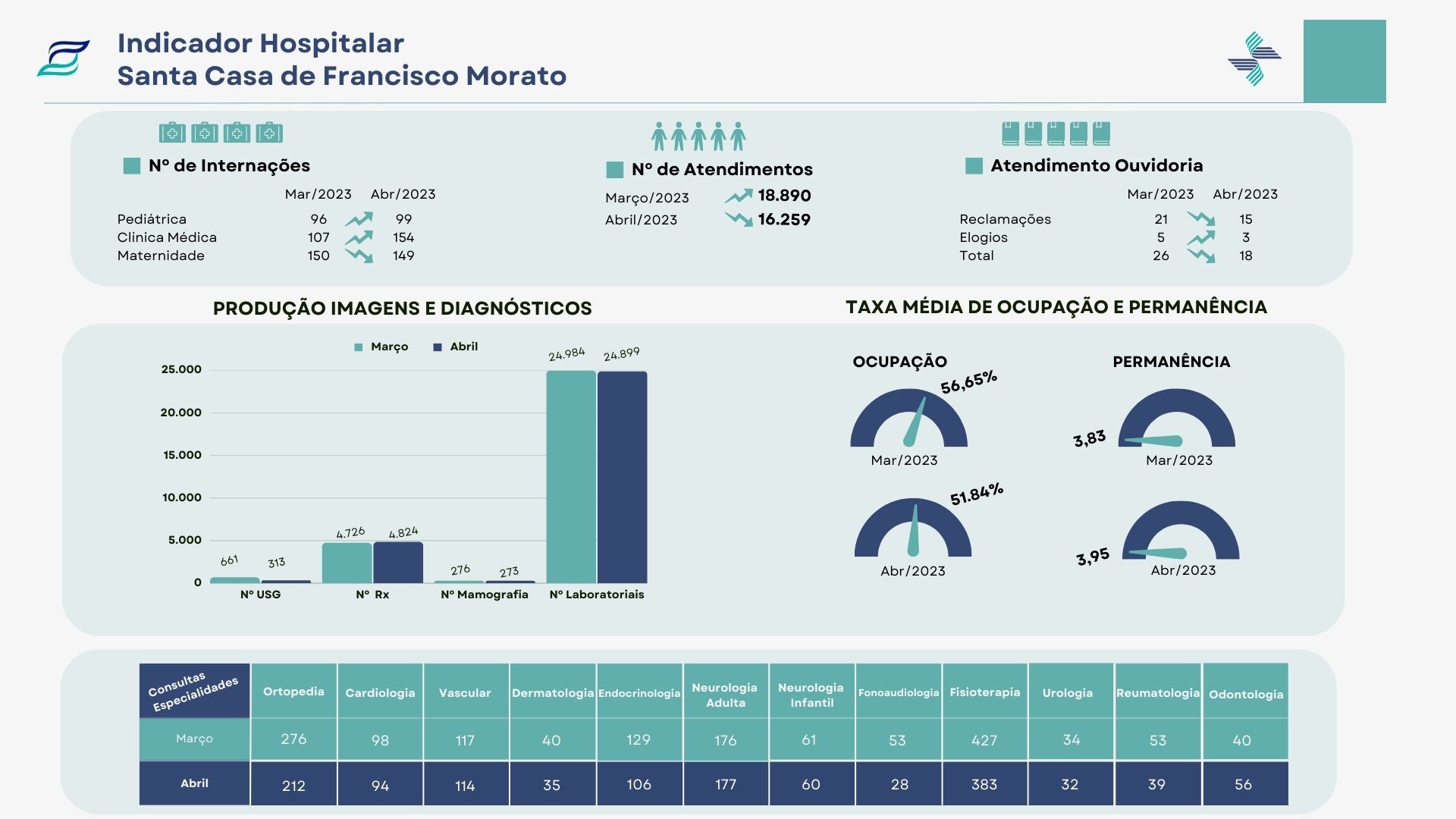 Indicador Hospitalar
Santa Casa de Francisco Morato

Nº de Internações

| | Mar/2023 | Abr/2023 |
|---|---|---|
| Pediátrica | 96 | 99 |
| Clínica Médica | 107 | 154 |
| Maternidade | 150 | 149 |

Nº de Atendimentos

Março/2023 18.890
Abril/2023 16.259

Atendimento Ouvidoria

| | Mar/2023 | Abr/2023 |
|---|---|---|
| Reclamações | 21 | 15 |
| Elogios | 5 | 3 |
| Total | 26 | 18 |

PRODUÇÃO IMAGENS E DIAGNÓSTICOS

Março Abril

25.000
20.000
15.000
10.000
5.000
0

661 313
4.726 4.824
276 273
24.984 24.899

Nº USG Nº Rx Nº Mamografia Nº Laboratoriais

TAXA MÉDIA DE OCUPAÇÃO E PERMANÊNCIA

OCUPAÇÃO
56,65%
Mar/2023
51.84%
Abr/2023

PERMANÊNCIA
3,83
Mar/2023
3,95
Abr/2023

| Consultas Especialidades | Ortopedia | Cardiologia | Vascular | Dermatologia | Endocrinologia | Neurologia Adulta | Neurologia Infantil | Fonoaudiologia | Fisioterapia | Urologia | Reumatologia | Odontologia |
|---|---|---|---|---|---|---|---|---|---|---|---|---|
| Março | 276 | 98 | 117 | 40 | 129 | 176 | 61 | 53 | 427 | 34 | 53 | 40 |
| Abril | 212 | 94 | 114 | 35 | 106 | 177 | 60 | 28 | 383 | 32 | 39 | 56 |